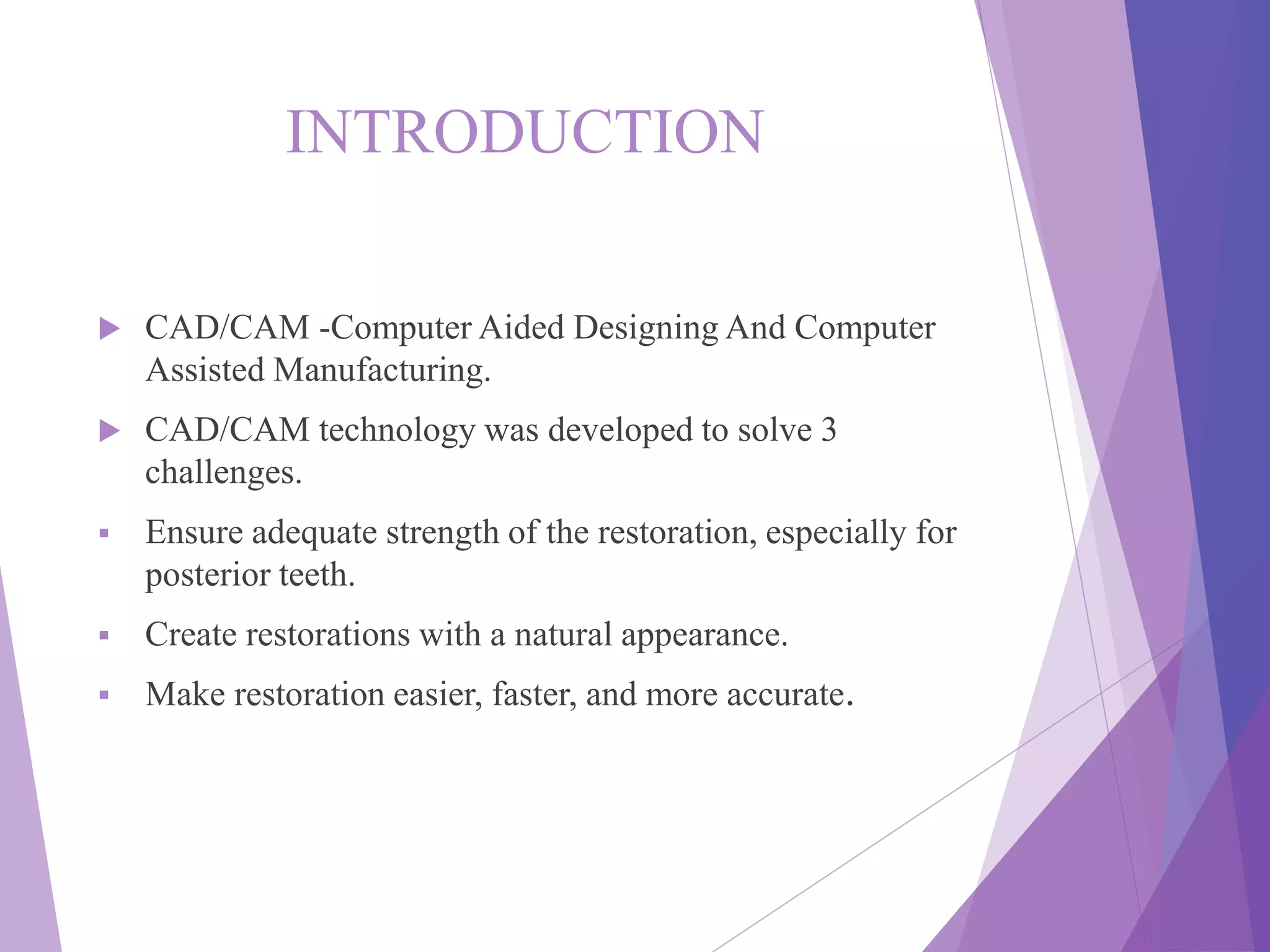 INTRODUCTION

CAD/CAM -Computer Aided Designing And Computer Assisted Manufacturing.

CAD/CAM technology was developed to solve 3 challenges.

Ensure adequate strength of the restoration, especially for posterior teeth.

Create restorations with a natural appearance.

Make restoration easier, faster, and more accurate.